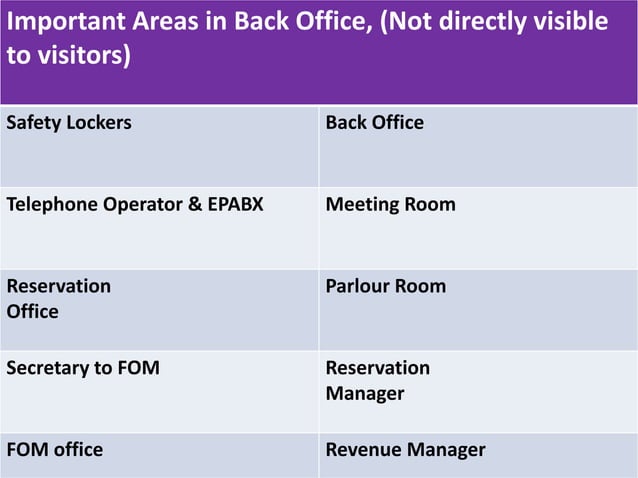 | Important Areas in Back Office, (Not directly visible to visitors) | |
|---|---|
| Safety Lockers | Back Office |
| Telephone Operator & EPABX | Meeting Room |
| Reservation Office | Parlour Room |
| Secretary to FOM | Reservation Manager |
| FOM office | Revenue Manager |